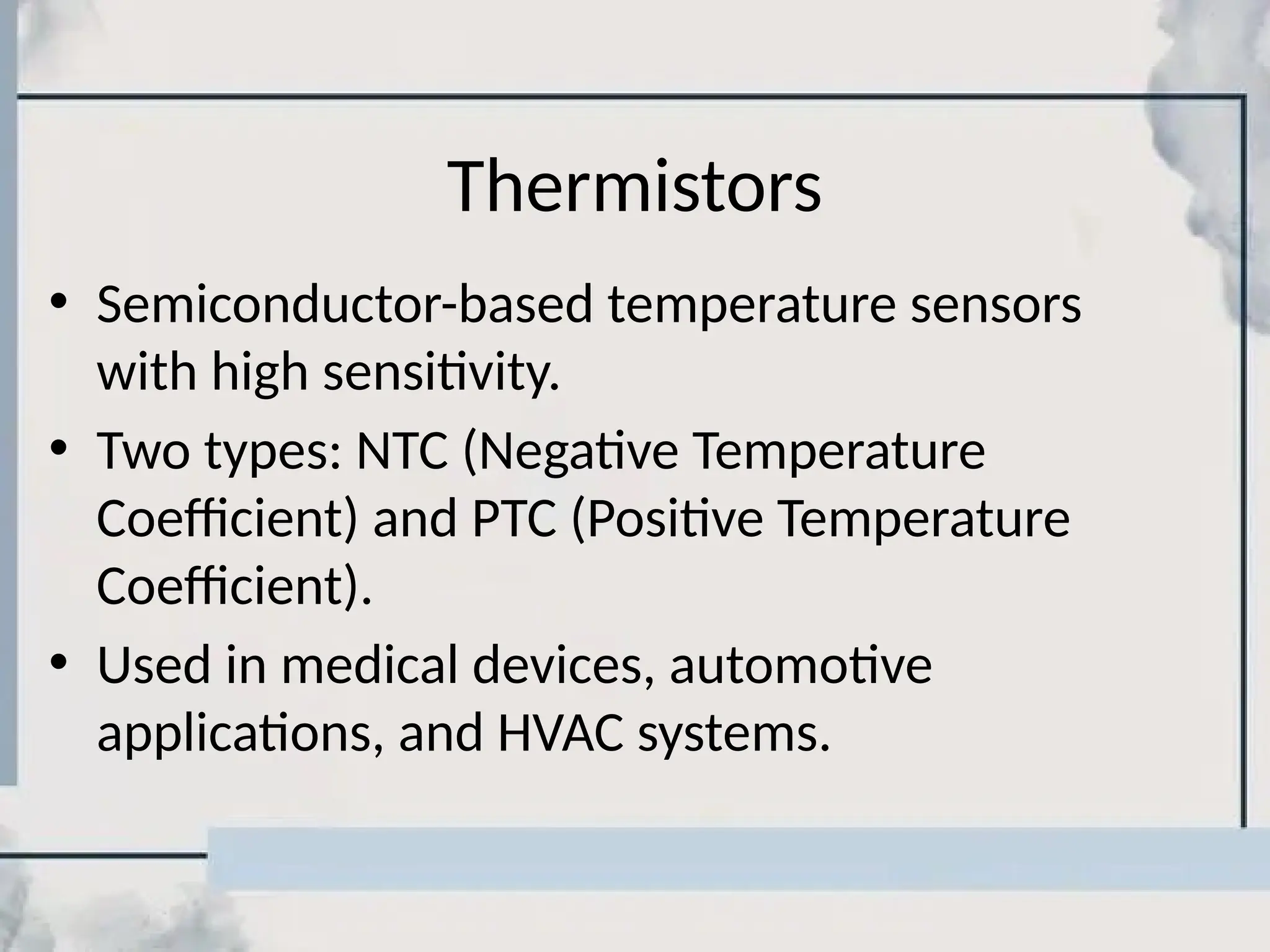 Thermistors

• Semiconductor-based temperature sensors with high sensitivity.

• Two types: NTC (Negative Temperature Coefficient) and PTC (Positive Temperature Coefficient).

• Used in medical devices, automotive applications, and HVAC systems.